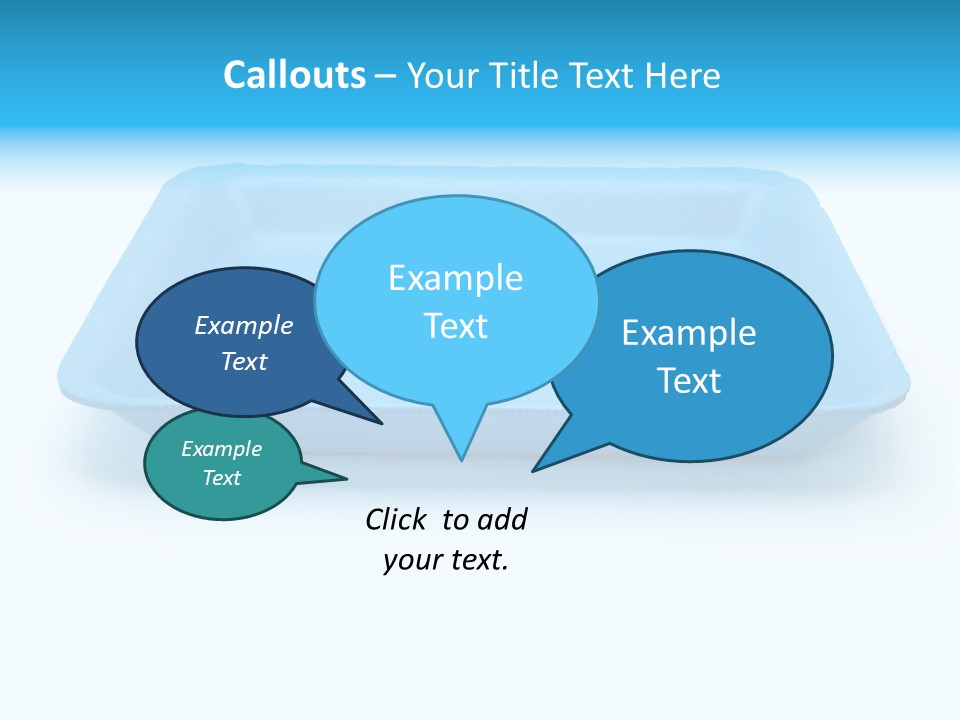 Callouts – Your Title Text Here

Example Text

Example Text

Example Text

Example Text

Click to add your text.